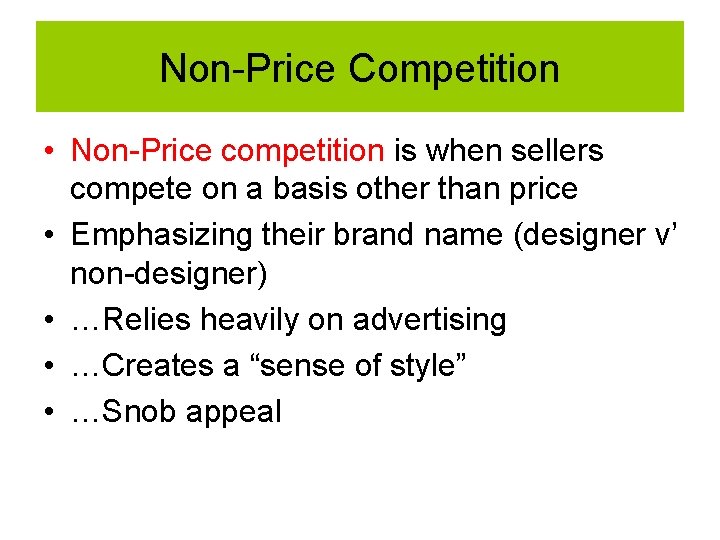 Non-Price Competition

• Non-Price competition is when sellers compete on a basis other than price
• Emphasizing their brand name (designer v' non-designer)
• …Relies heavily on advertising
• …Creates a "sense of style"
• …Snob appeal